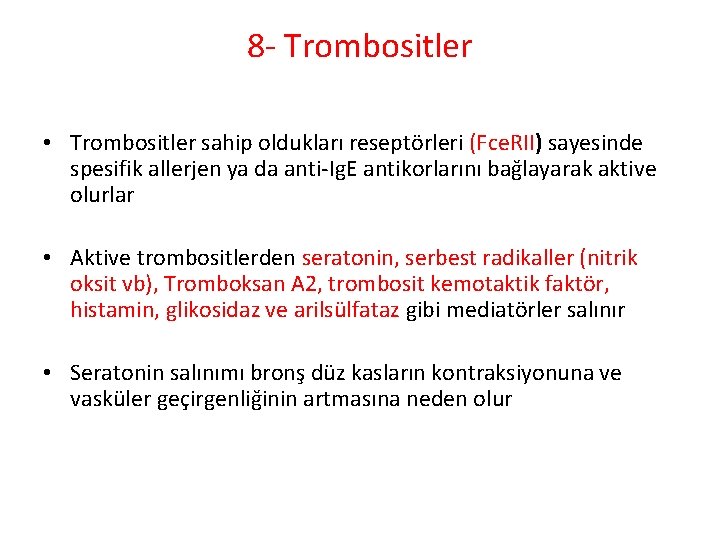 8- Trombositler

• Trombositler sahip oldukları reseptörleri (FceRII) sayesinde spesifik allerjen ya da anti-IgE antikorlarını bağlayarak aktive olurlar

• Aktive trombositlerden seratonin, serbest radikaller (nitrik oksit vb), Tromboksan A2, trombosit kemotaktik faktör, histamin, glikosidaz ve arilsülfataz gibi mediatörler salınır

• Seratonin salınımı bronş düz kasların kontraksiyonuna ve vasküler geçirgenliğinin artmasına neden olur